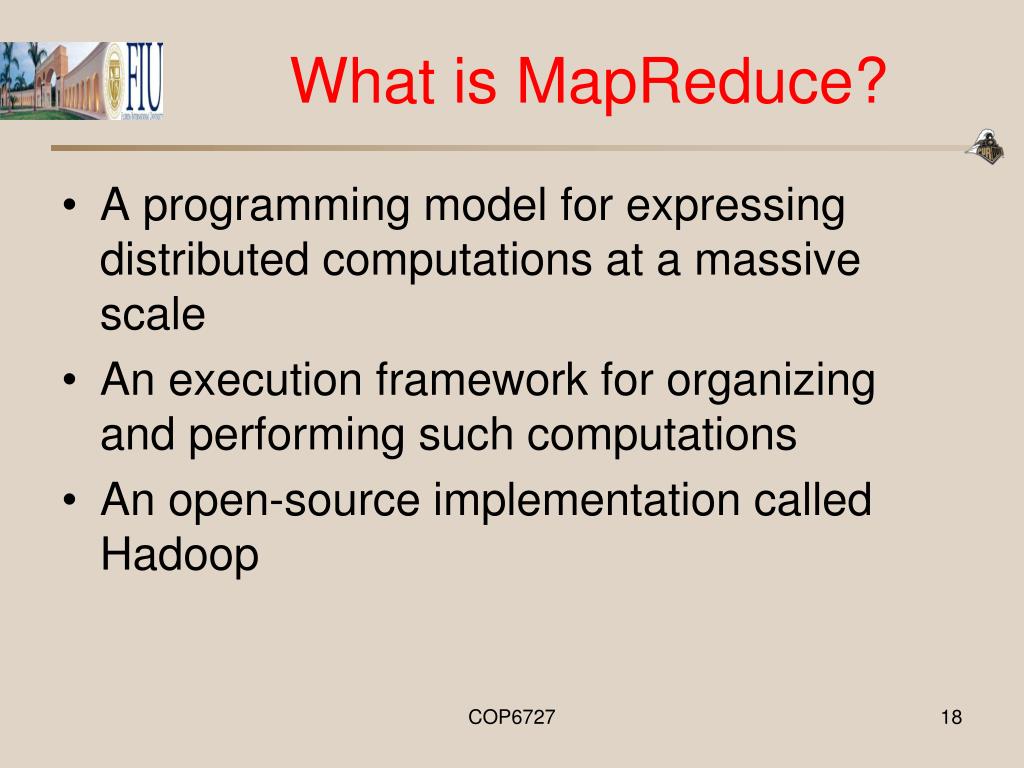 FIU

What is MapReduce?

• A programming model for expressing distributed computations at a massive scale
• An execution framework for organizing and performing such computations
• An open-source implementation called Hadoop

COP6727

18